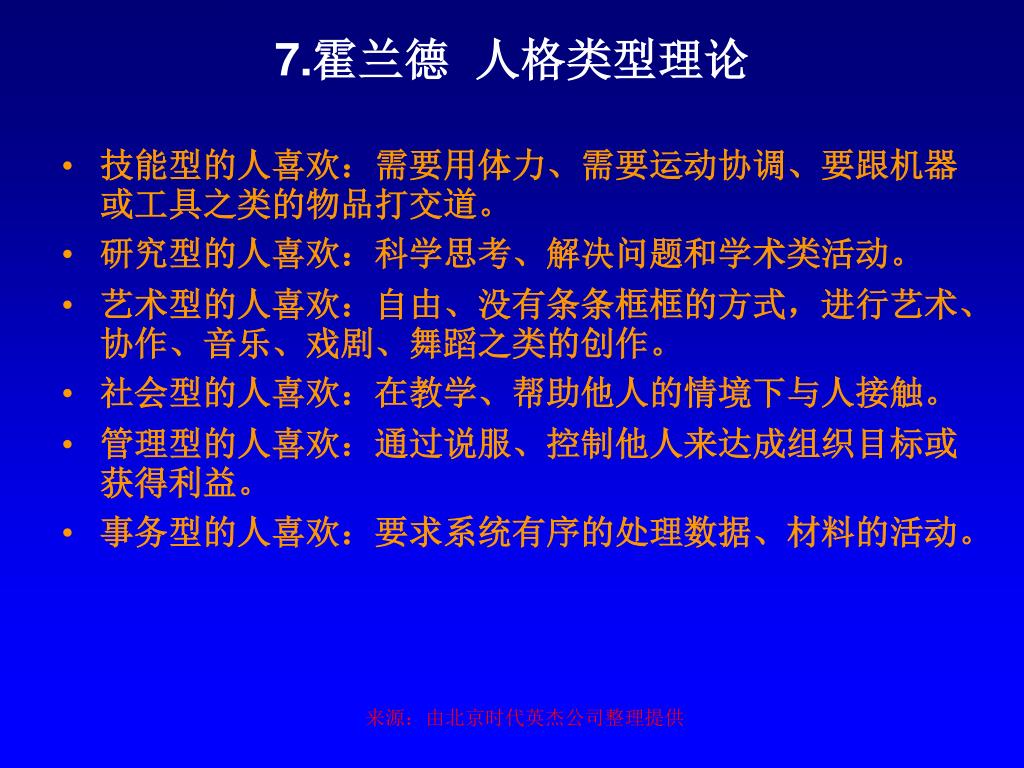 7.霍兰德 人格类型理论

• 技能型的人喜欢：需要用体力、需要运动协调、要跟机器或工具之类的物品打交道。
• 研究型的人喜欢：科学思考、解决问题和学术类活动。
• 艺术型的人喜欢：自由、没有条条框框的方式，进行艺术、协作、音乐、戏剧、舞蹈之类的创作。
• 社会型的人喜欢：在教学、帮助他人的情境下与人接触。
• 管理型的人喜欢：通过说服、控制他人来达成组织目标或获得利益。
• 事务型的人喜欢：要求系统有序的处理数据、材料的活动。

来源：由北京时代英杰公司整理提供